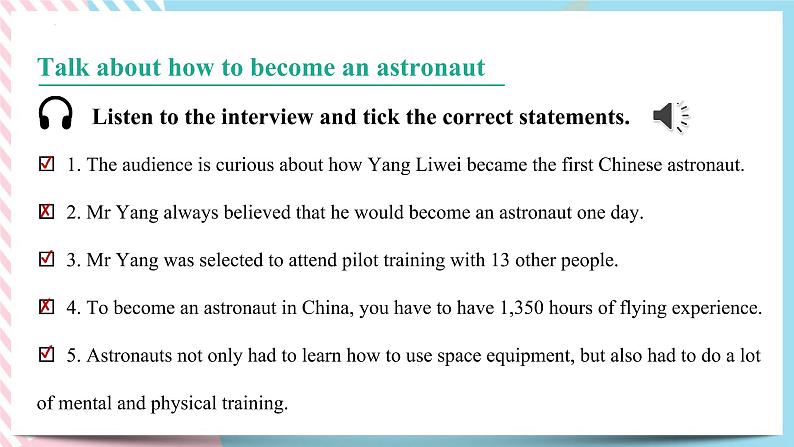 Talk about how to become an astronaut

Listen to the interview and tick the correct statements.

☑ 1. The audience is curious about how Yang Liwei became the first Chinese astronaut.

☒ 2. Mr Yang always believed that he would become an astronaut one day.

☑ 3. Mr Yang was selected to attend pilot training with 13 other people.

☒ 4. To become an astronaut in China, you have to have 1,350 hours of flying experience.

☑ 5. Astronauts not only had to learn how to use space equipment, but also had to do a lot of mental and physical training.